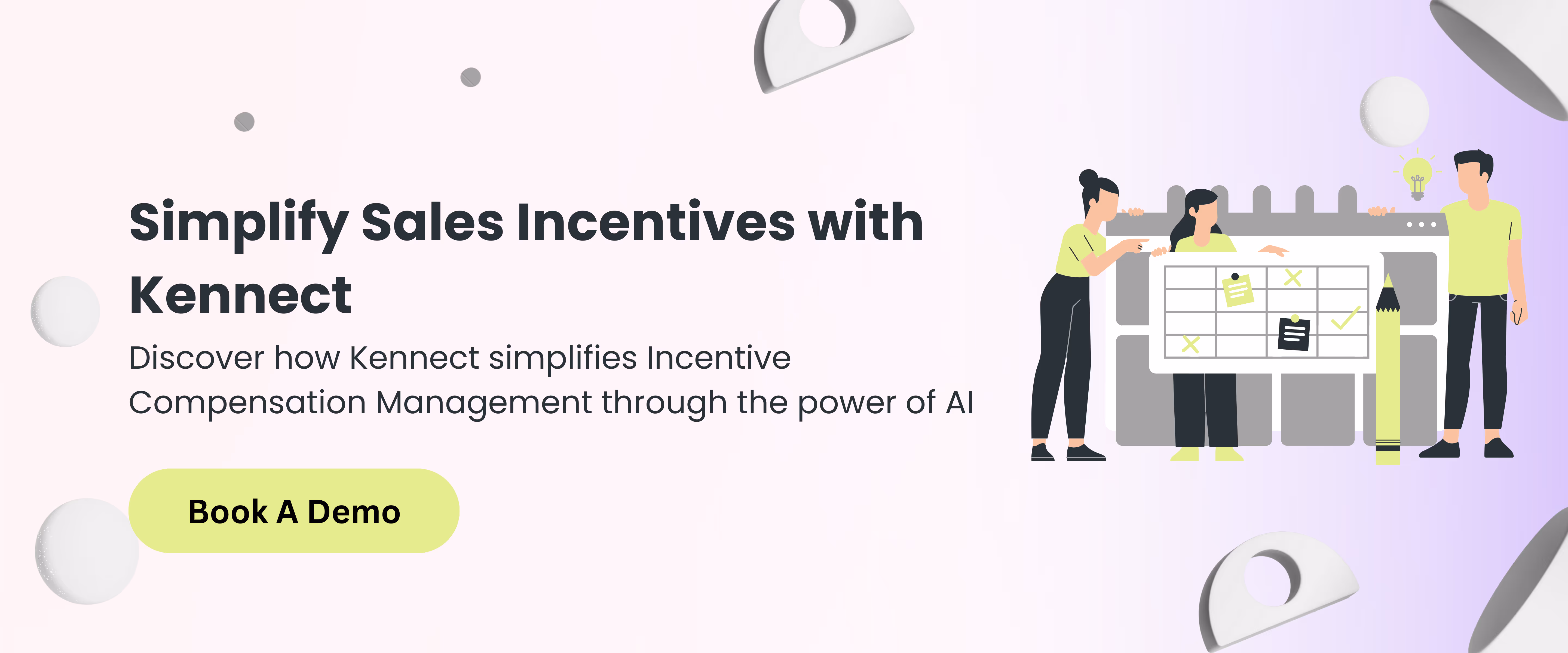 Simplify Sales Incentives with Kennect

Discover how Kennect simplifies Incentive Compensation Management through the power of AI

Book A Demo